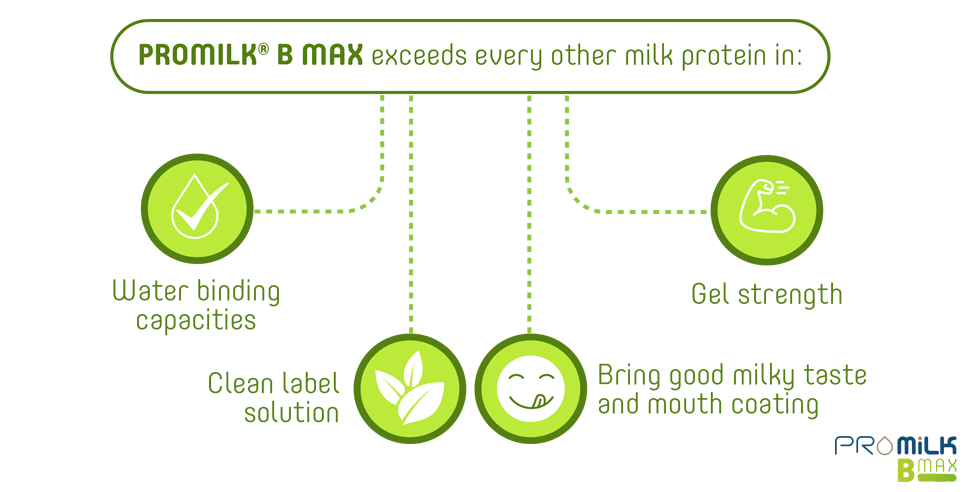 PROMILK® B MAX exceeds every other milk protein in:

Water binding capacities

Gel strength

Clean label solution

Bring good milky taste and mouth coating

PROMILK B MAX